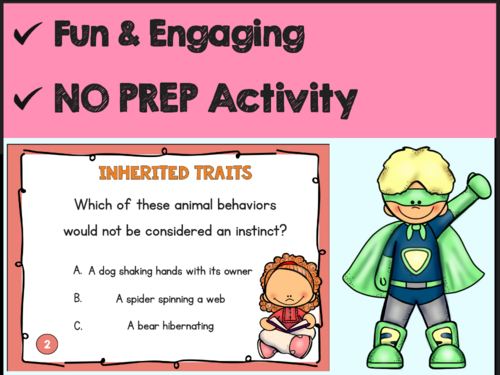 ✓ Fun & Engaging

✓ NO PREP Activity

INHERITED TRAITS

Which of these animal behaviors would not be considered an instinct?

A. A dog shaking hands with its owner

B. A spider spinning a web

C. A bear hibernating

2